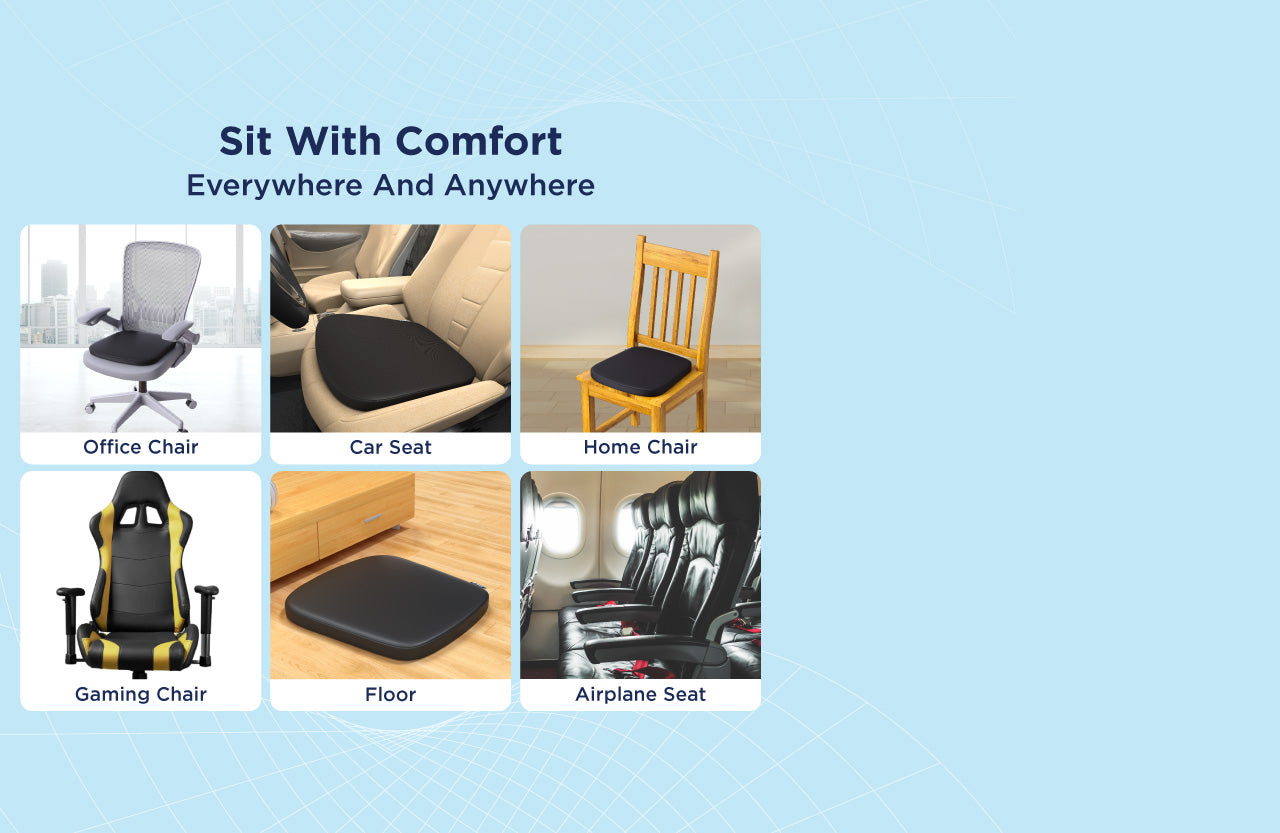 Sit With Comfort
Everywhere And Anywhere

Office Chair

Car Seat

Home Chair

Gaming Chair

Floor

Airplane Seat